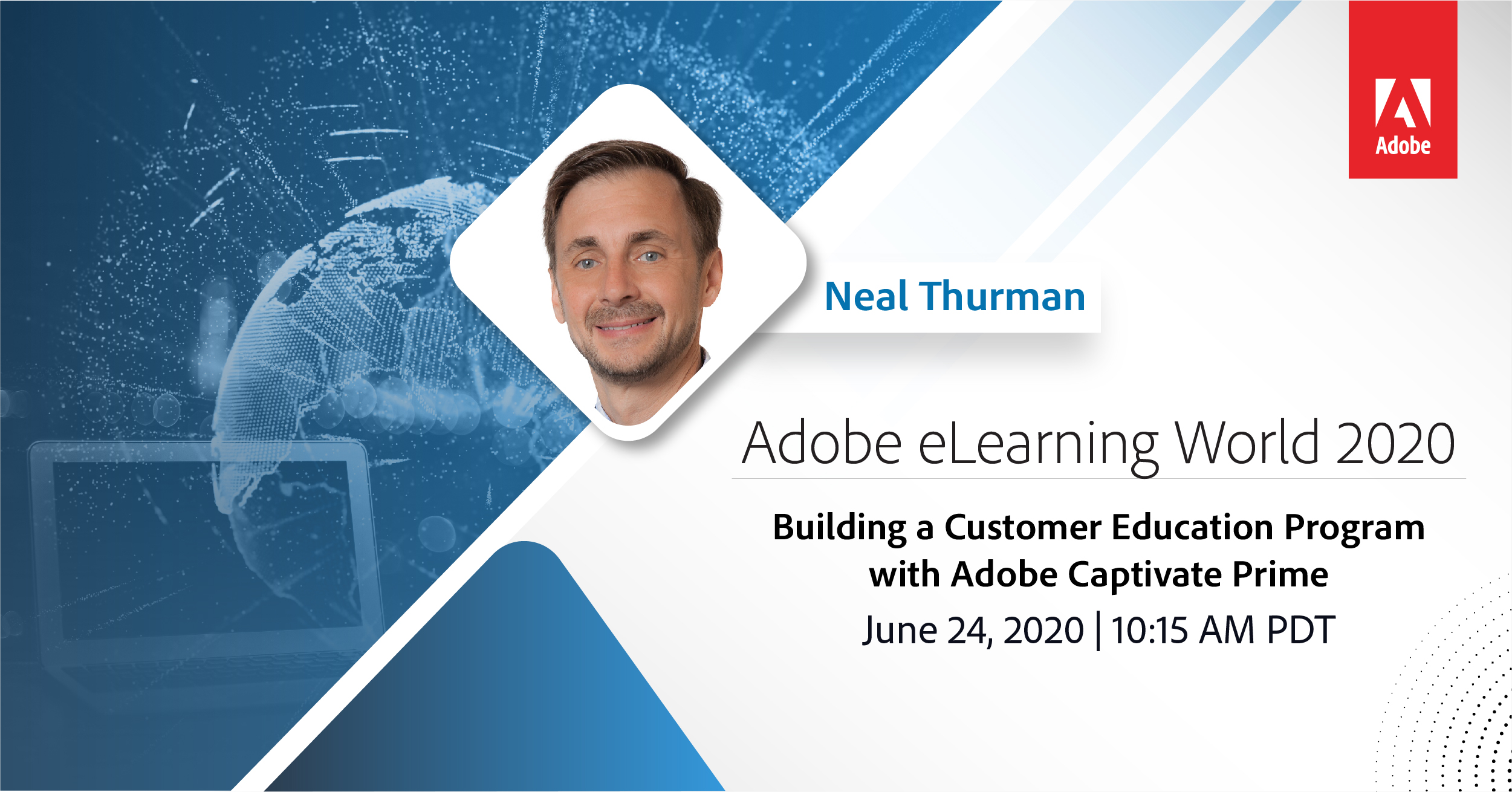 Adobe

Neal Thurman

Adobe eLearning World 2020

Building a Customer Education Program with Adobe Captivate Prime

June 24, 2020 | 10:15 AM PDT